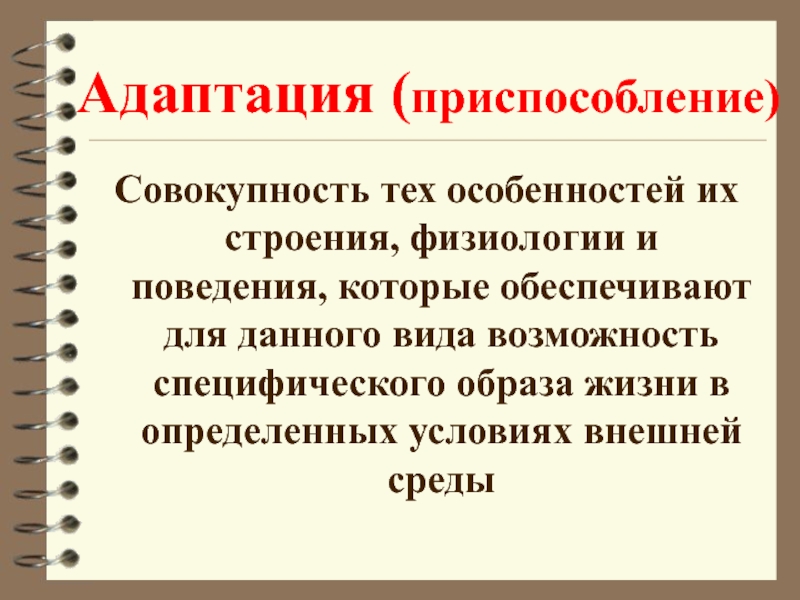 Адаптация (приспособление)

Совокупность тех особенностей их строения, физиологии и поведения, которые обеспечивают для данного вида возможность специфического образа жизни в определенных условиях внешней среды